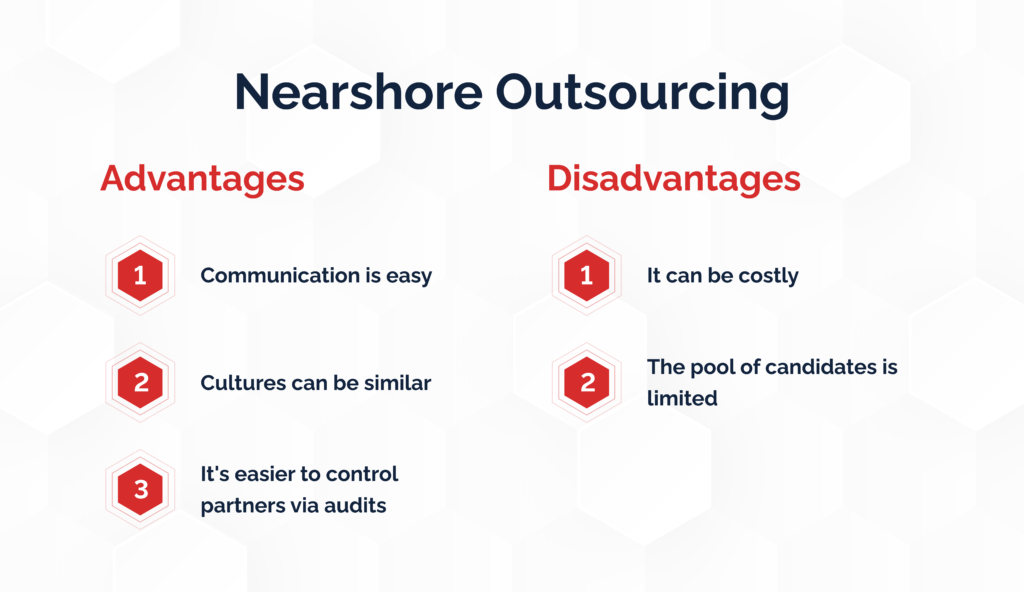 Nearshore Outsourcing

Advantages

1 Communication is easy

2 Cultures can be similar

3 It's easier to control partners via audits

Disadvantages

1 It can be costly

2 The pool of candidates is limited